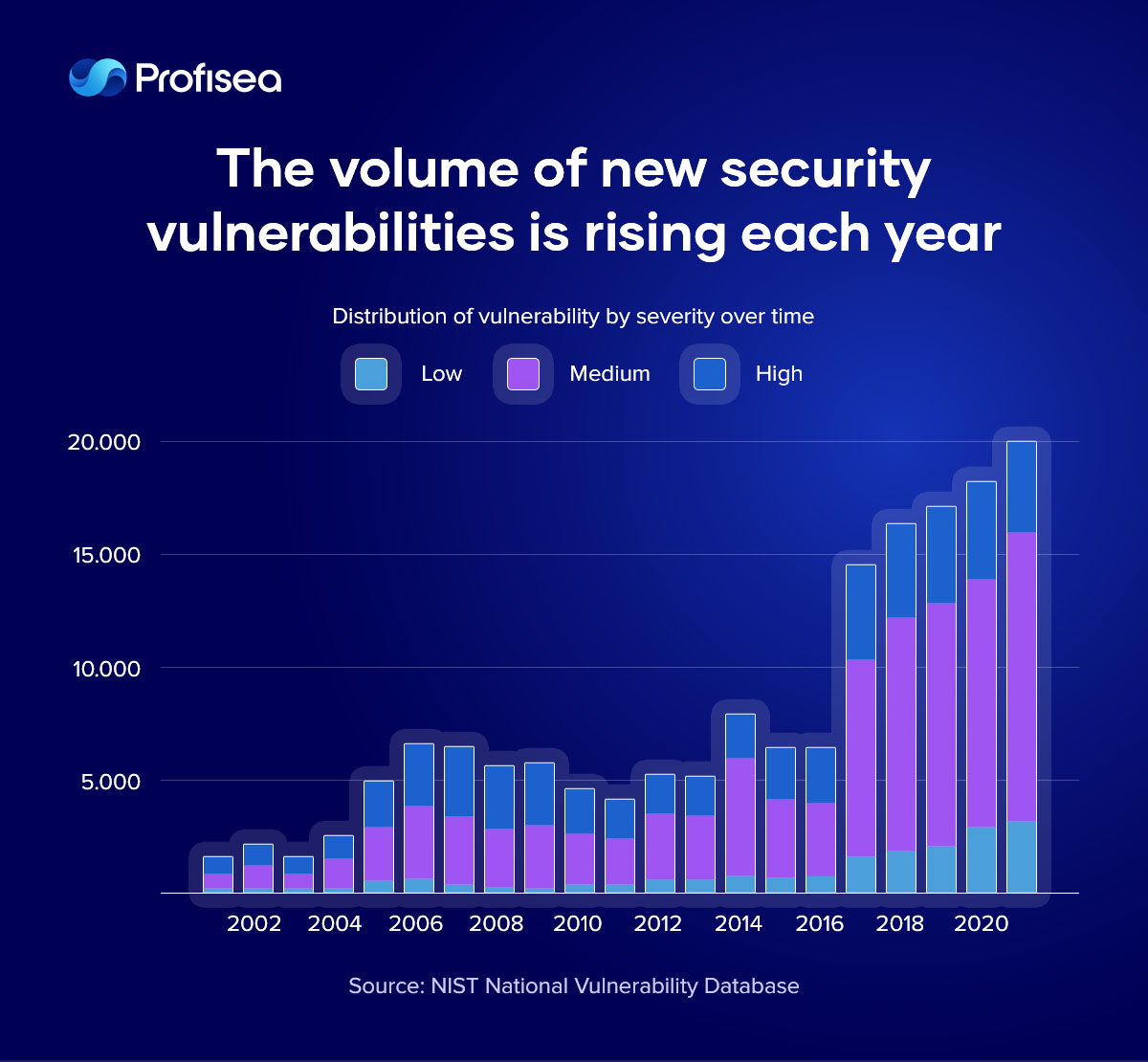 Profisea

The volume of new security vulnerabilities is rising each year

Distribution of vulnerability by severity over time

Low Medium High

20.000
15.000
10.000
5.000

2002 2004 2006 2008 2010 2012 2014 2016 2018 2020

Source: NIST National Vulnerability Database